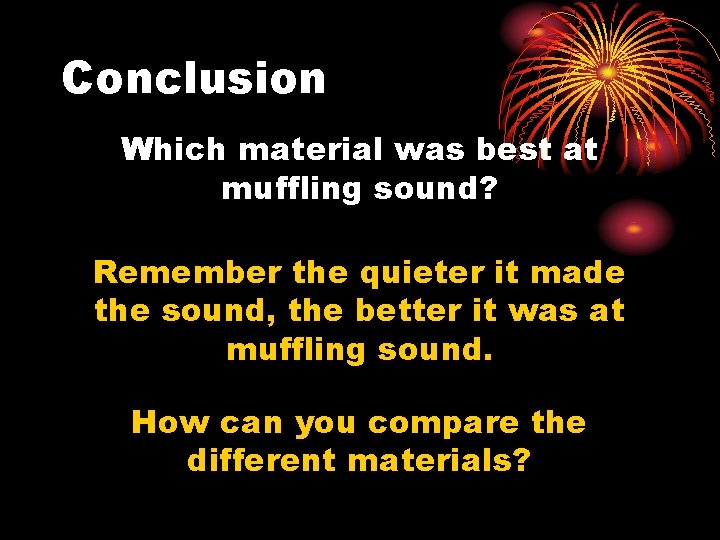 Conclusion

Which material was best at muffling sound?

Remember the quieter it made the sound, the better it was at muffling sound.

How can you compare the different materials?